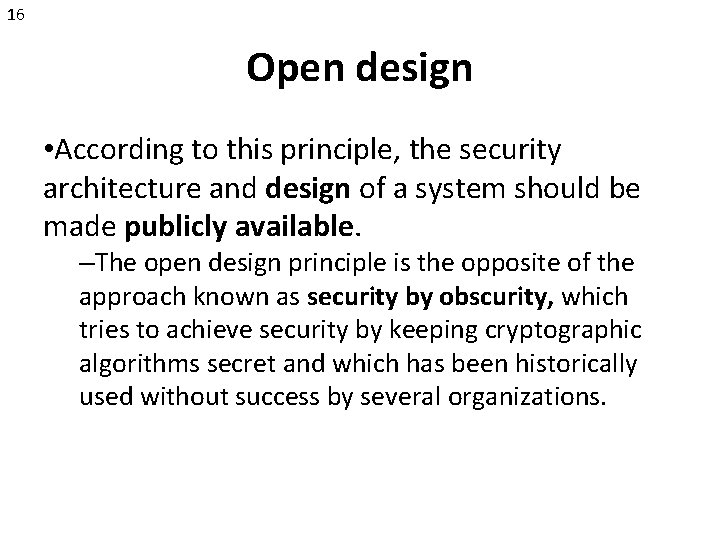 16

Open design

•According to this principle, the security architecture and design of a system should be made publicly available.

–The open design principle is the opposite of the approach known as security by obscurity, which tries to achieve security by keeping cryptographic algorithms secret and which has been historically used without success by several organizations.